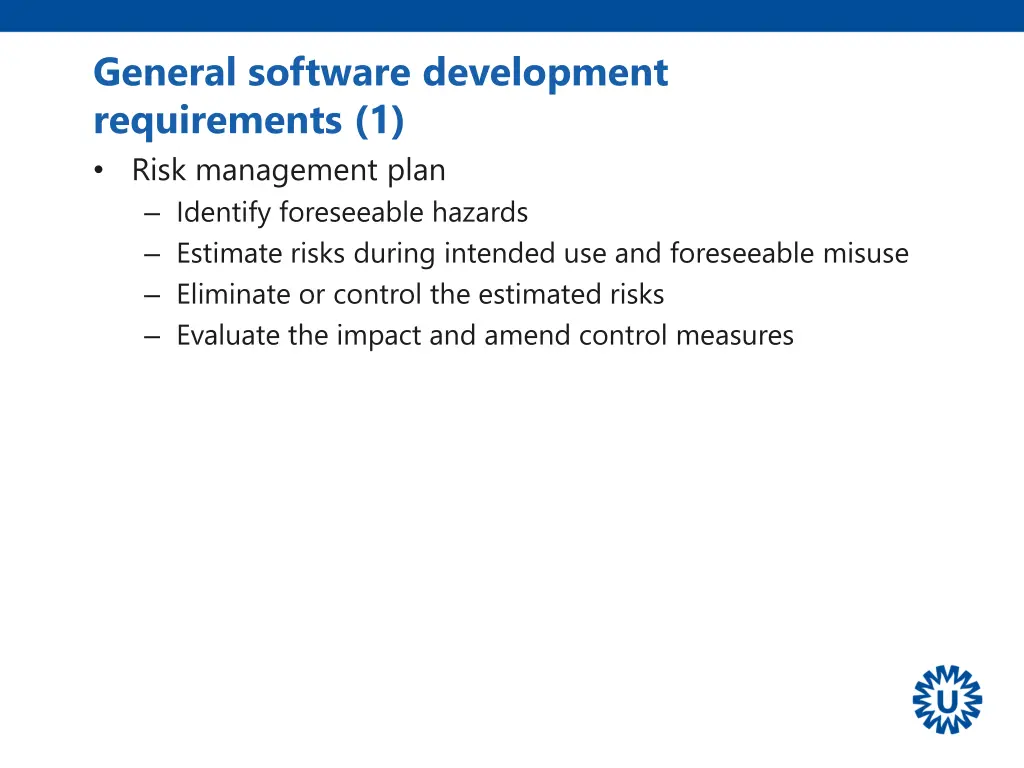 General software development requirements (1)

• Risk management plan
– Identify foreseeable hazards
– Estimate risks during intended use and foreseeable misuse
– Eliminate or control the estimated risks
– Evaluate the impact and amend control measures

U